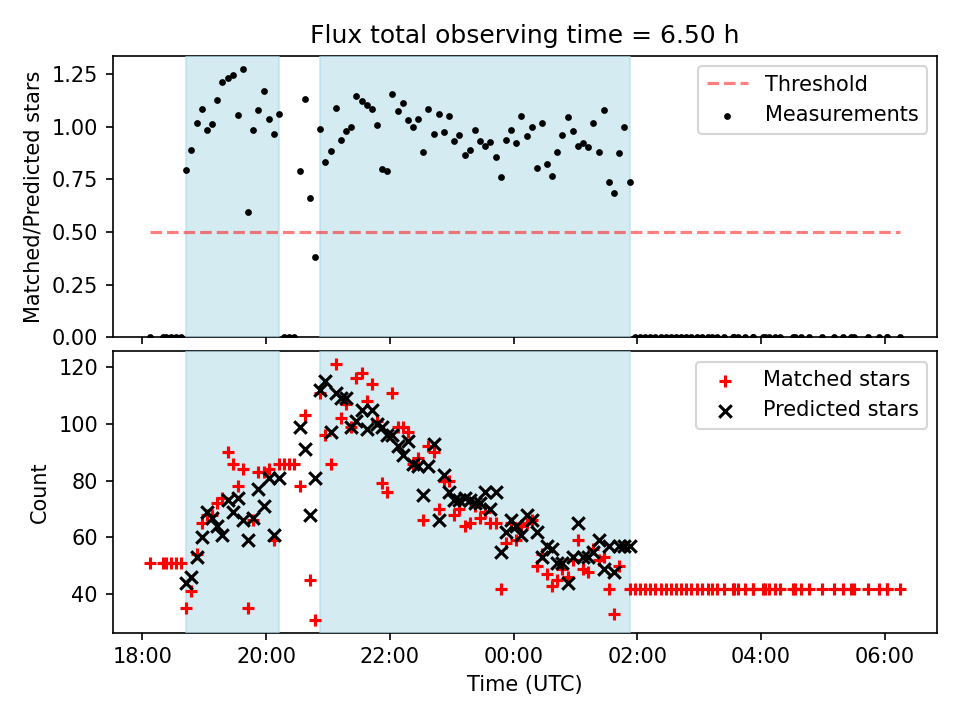 Flux total observing time = 6.50 h

Matched/Predicted stars

1.25
1.00
0.75
0.50
0.25
0.00

Threshold
Measurements

Count

120
100
80
60
40

Matched stars
Predicted stars

18:00
20:00
22:00
00:00
02:00
04:00
06:00

Time (UTC)